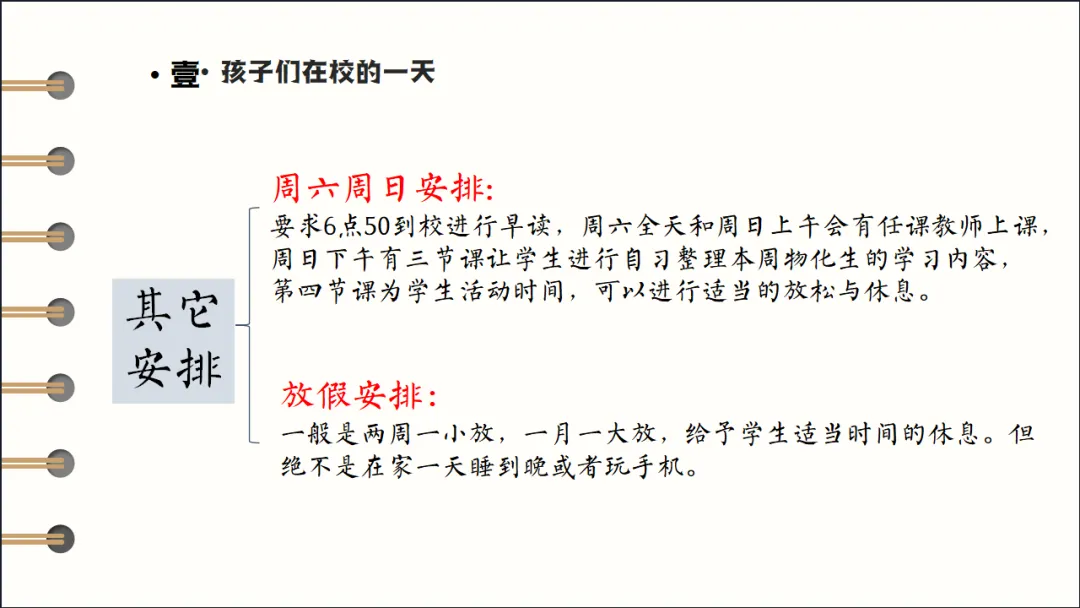 • 壹· 孩子们在校的一天

其它安排

周六周日安排:
要求6点50到校进行早读，周六全天和周日上午会有任课教师上课，周日下午有三节课让学生进行自习整理本周物化生的学习内容，第四节课为学生活动时间，可以进行适当的放松与休息。

放假安排:
一般是两周一小放，一月一大放，给予学生适当时间的休息。但绝不是在家一天睡到晚或者玩手机。